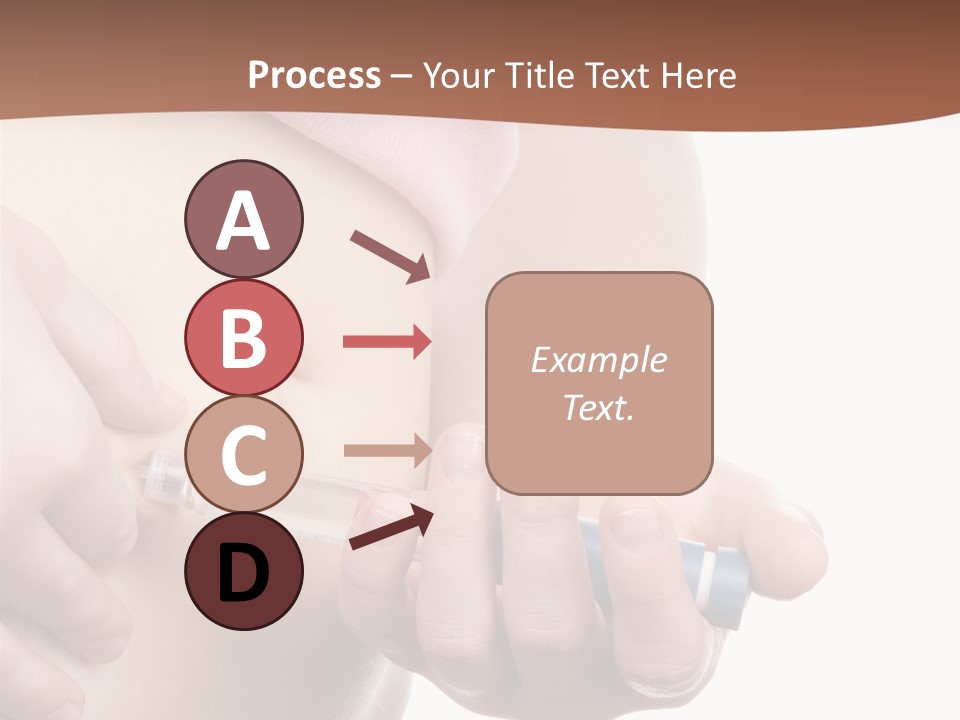 Process – Your Title Text Here

A

B

C

D

Example Text.